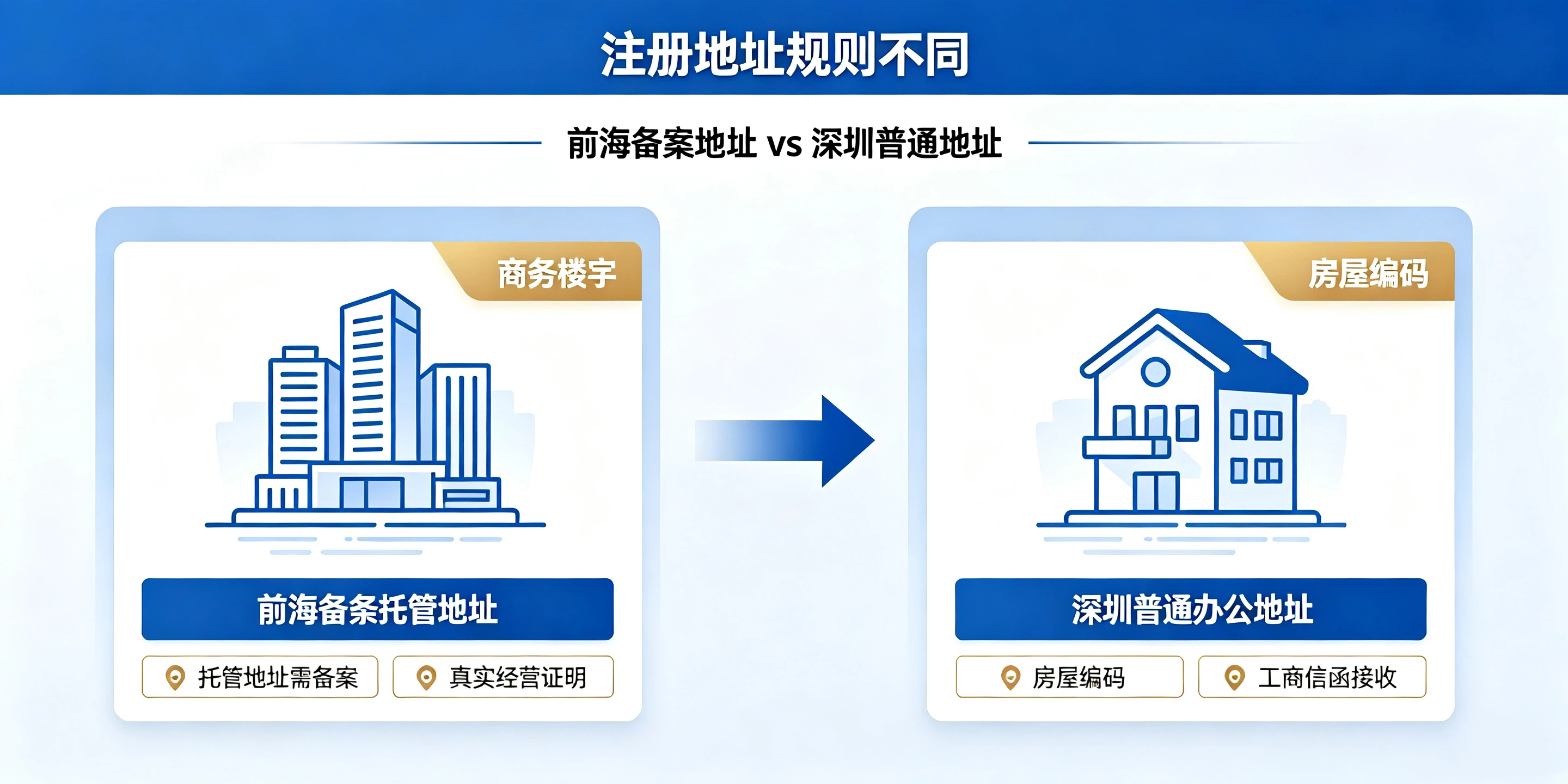 注册地址规则不同

前海备案地址 vs 深圳普通地址

商务楼宇

前海备条托管地址

托管地址需备案

真实经营证明

房屋编码

深圳普通办公地址

房屋编码

工商信函接收